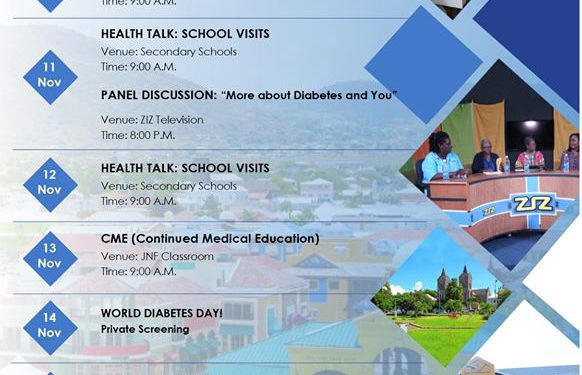 Time: 9:00 A.M.

11 Nov

HEALTH TALK: SCHOOL VISITS
Venue: Secondary Schools
Time: 9:00 A.M.

PANEL DISCUSSION: "More about Diabetes and You"
Venue: ZIZ Television
Time: 8:00 P.M.

12 Nov

HEALTH TALK: SCHOOL VISITS
Venue: Secondary Schools
Time: 9:00 A.M.

13 Nov

CME (Continued Medical Education)
Venue: JNF Classroom
Time: 9:00 A.M.

14 Nov

WORLD DIABETES DAY!
Private Screening

ZIZ

ZIZ